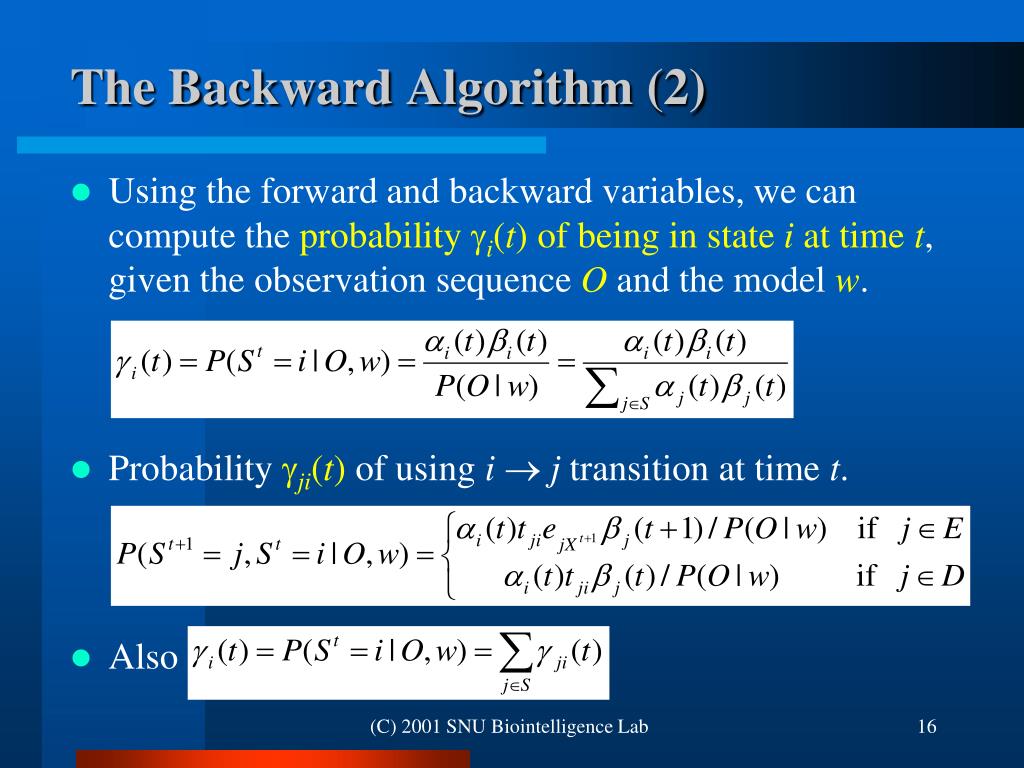 The Backward Algorithm (2)

Using the forward and backward variables, we can compute the probability $\gamma_i(t)$ of being in state $i$ at time $t$, given the observation sequence $O$ and the model $w$.

$\gamma_i(t) = P(S^t = i \mid O, w) = \frac{\alpha_i(t)\beta_i(t)}{P(O \mid w)} = \frac{\alpha_i(t)\beta_i(t)}{\sum_{j \in S} \alpha_j(t)\beta_j(t)}$

Probability $\gamma_{ji}(t)$ of using $i \rightarrow j$ transition at time $t$.

$P(S^{t+1} = j, S^t = i \mid O, w) = \begin{cases} \alpha_i(t) t_{ji} e_{jX^{t+1}} \beta_j(t+1) / P(O \mid w) & \text{if } j \in E \\ \alpha_i(t) t_{ji} \beta_j(t) / P(O \mid w) & \text{if } j \in D \end{cases}$

Also $\gamma_i(t) = P(S^t = i \mid O, w) = \sum_{j \in S} \gamma_{ji}(t)$

(C) 2001 SNU Biointelligence Lab

16